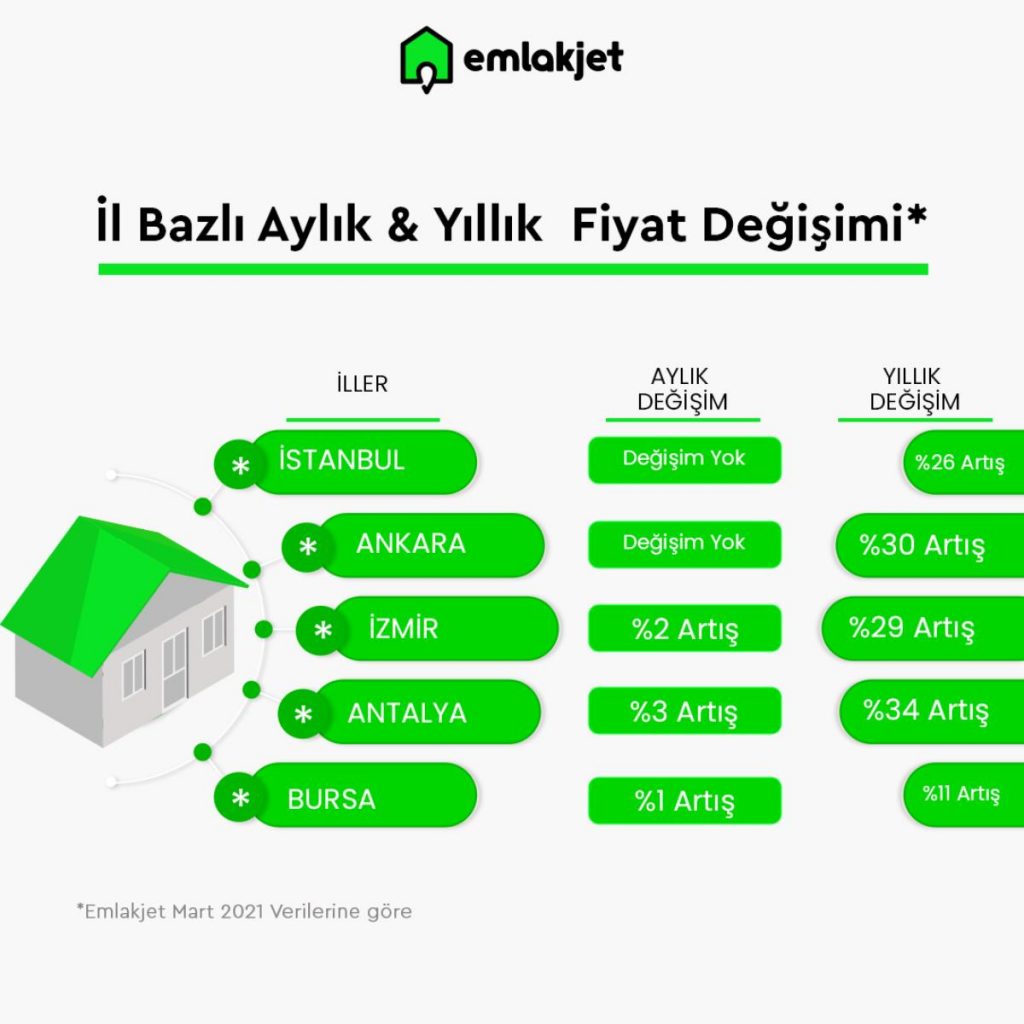 emlakjet

İl Bazlı Aylık & Yıllık Fiyat Değişimi*

| İLLER | AYLIK DEĞİŞİM | YILLIK DEĞİŞİM |
|---|---|---|
| * İSTANBUL | Değişim Yok | %26 Artış |
| * ANKARA | Değişim Yok | %30 Artış |
| * İZMİR | %2 Artış | %29 Artış |
| * ANTALYA | %3 Artış | %34 Artış |
| * BURSA | %1 Artış | %11 Artış |

*Emlakjet Mart 2021 Verilerine göre